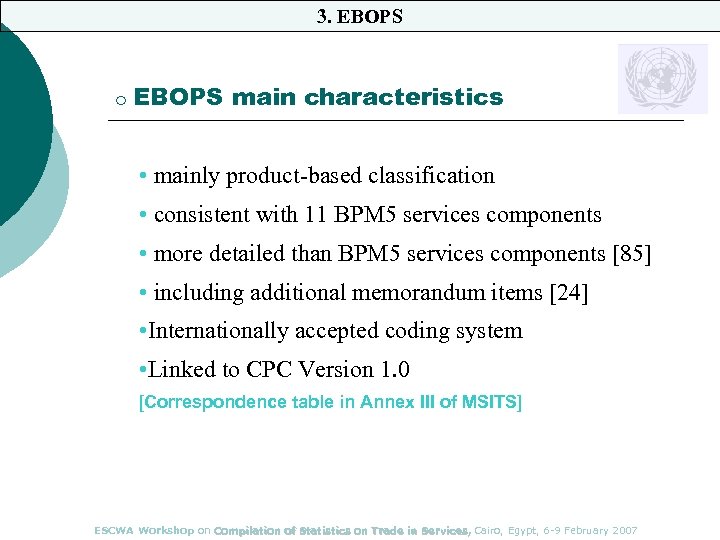 3. EBOPS

○ EBOPS main characteristics

• mainly product-based classification

• consistent with 11 BPM5 services components

• more detailed than BPM5 services components [85]

• including additional memorandum items [24]

•Internationally accepted coding system

•Linked to CPC Version 1.0

[Correspondence table in Annex III of MSITS]

ESCWA Workshop on Compilation of Statistics on Trade in Services, Cairo, Egypt, 6-9 February 2007